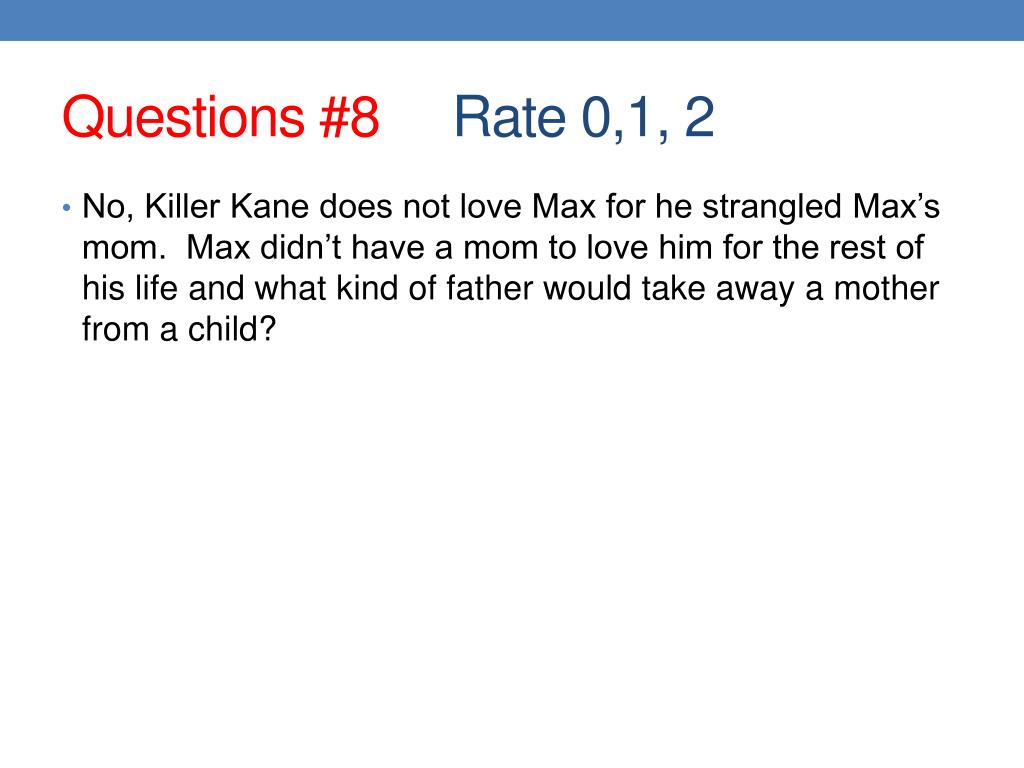 Questions #8 Rate 0,1, 2

• No, Killer Kane does not love Max for he strangled Max’s mom. Max didn’t have a mom to love him for the rest of his life and what kind of father would take away a mother from a child?